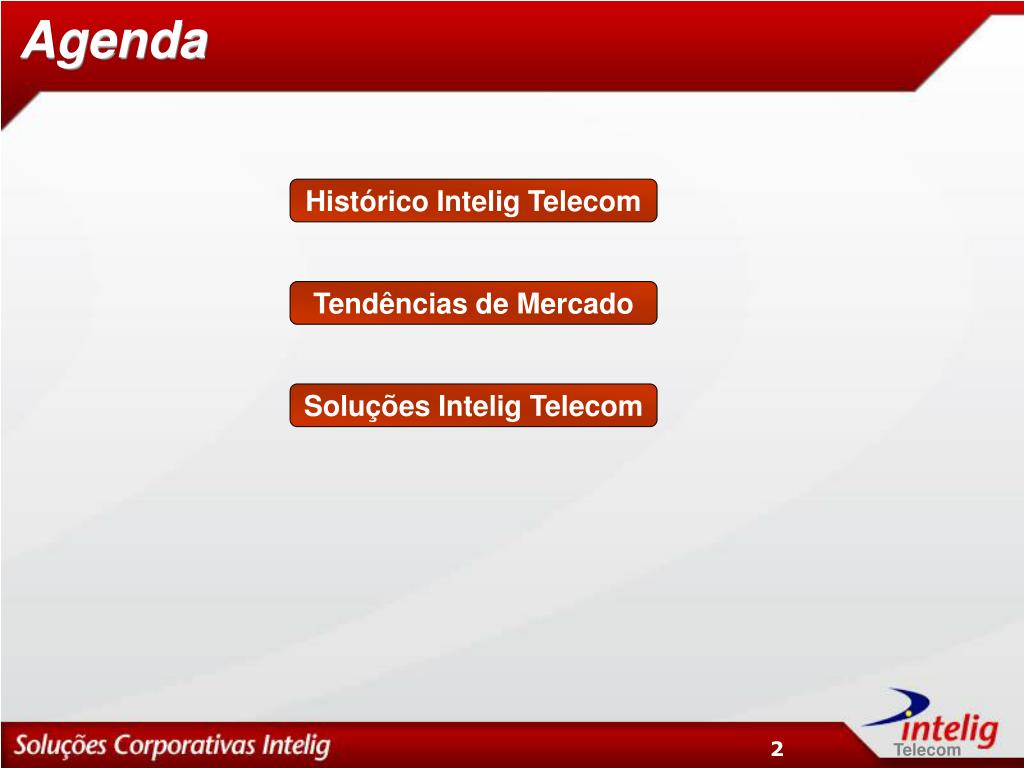 Agenda

Histórico Intelig Telecom

Tendências de Mercado

Soluções Intelig Telecom

Soluções Corporativas Intelig

2

intelig
Telecom